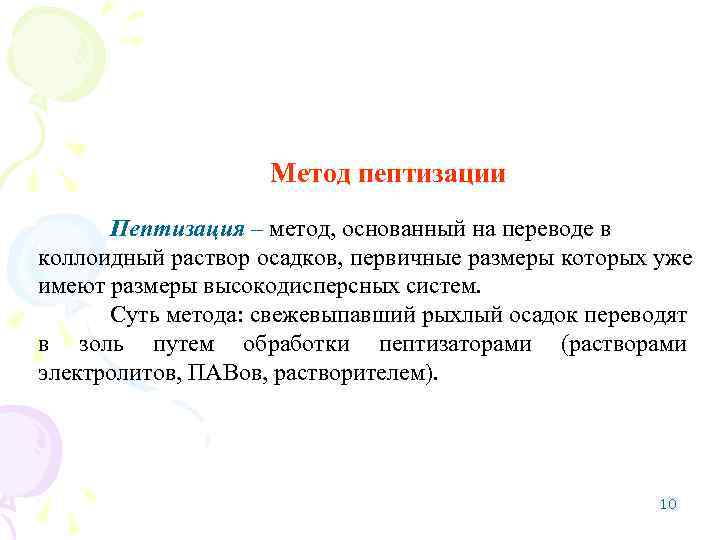 Метод пептизации

Пептизация – метод, основанный на переводе в коллоидный раствор осадков, первичные размеры которых уже имеют размеры высокодисперсных систем.

Суть метода: свежевыпавший рыхлый осадок переводят в золь путем обработки пептизаторами (растворами электролитов, ПАВов, растворителем).

10